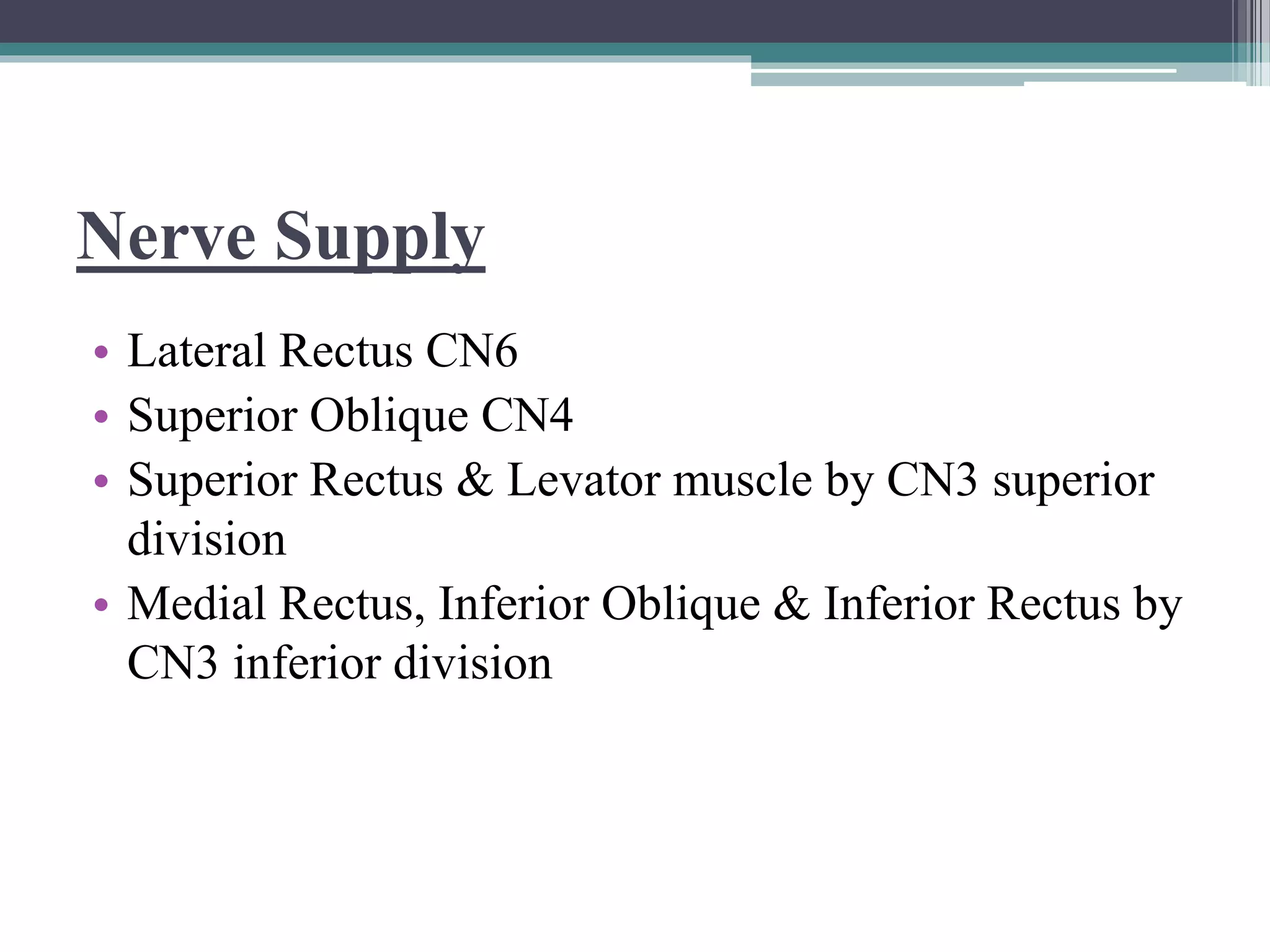 Nerve Supply

• Lateral Rectus CN6
• Superior Oblique CN4
• Superior Rectus & Levator muscle by CN3 superior division
• Medial Rectus, Inferior Oblique & Inferior Rectus by CN3 inferior division